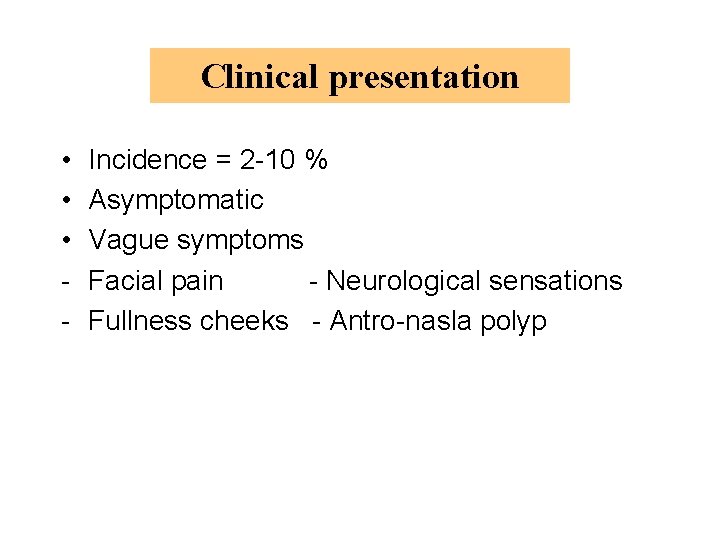 Clinical presentation

• Incidence = 2-10 %
• Asymptomatic
• Vague symptoms
- Facial pain - Neurological sensations
- Fullness cheeks - Antro-nasla polyp